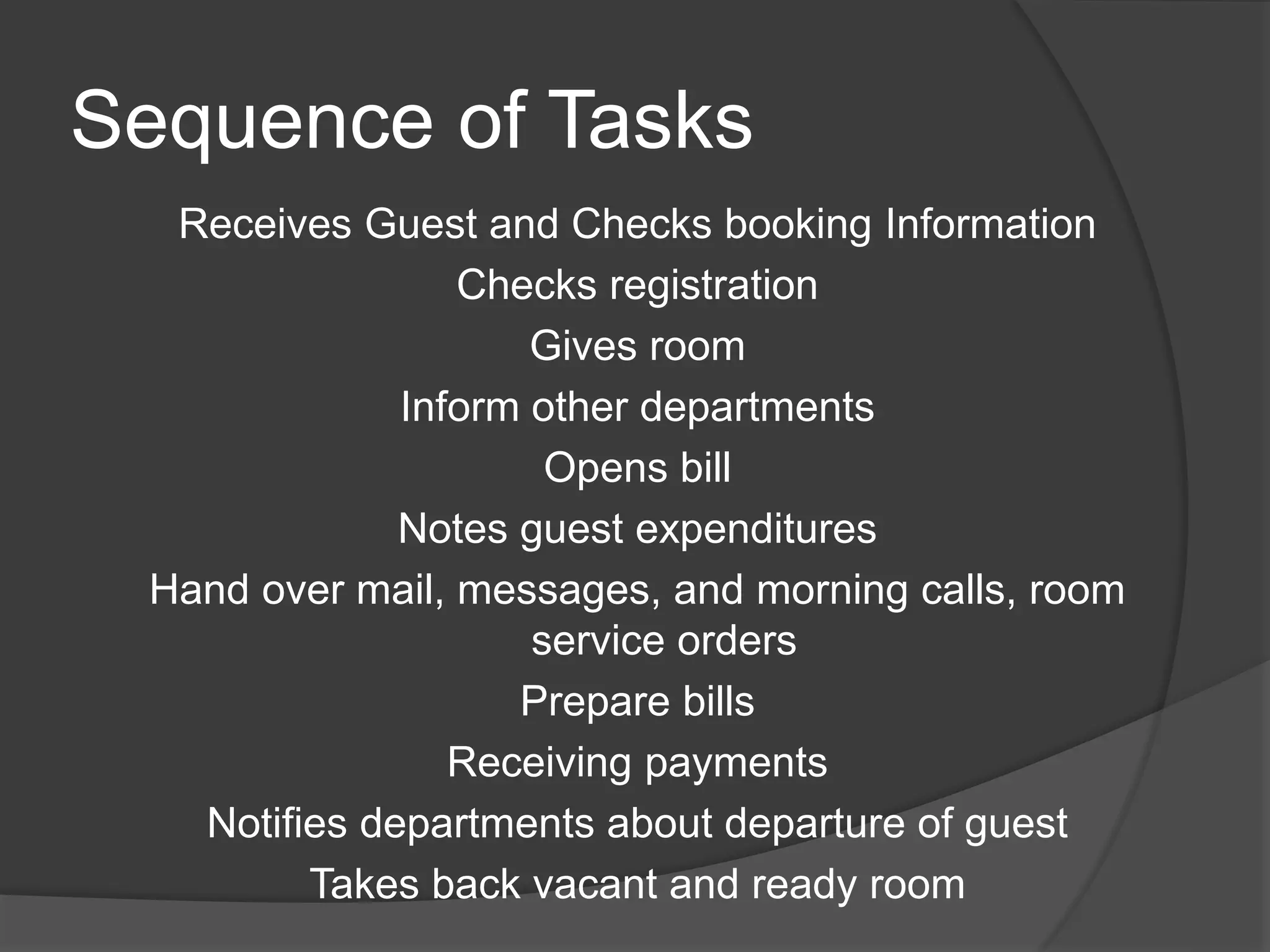 Sequence of Tasks

Receives Guest and Checks booking Information

Checks registration

Gives room

Inform other departments

Opens bill

Notes guest expenditures

Hand over mail, messages, and morning calls, room service orders

Prepare bills

Receiving payments

Notifies departments about departure of guest

Takes back vacant and ready room